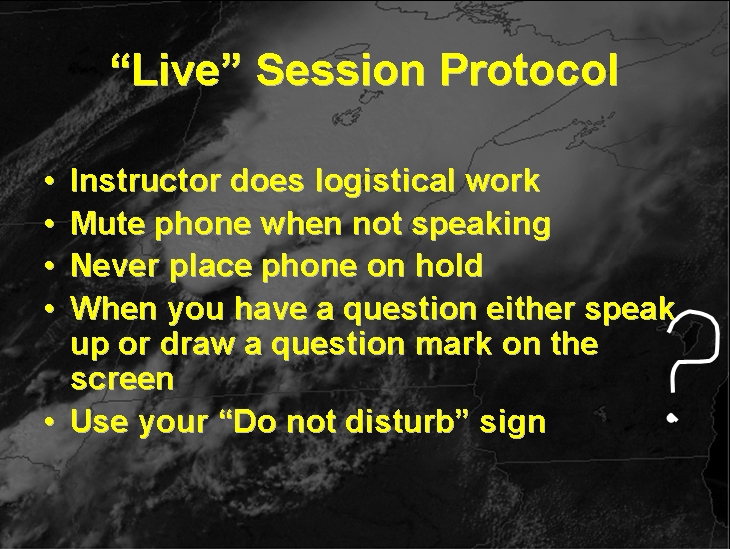 “Live” Session Protocol

• Instructor does logistical work
• Mute phone when not speaking
• Never place phone on hold
• When you have a question either speak up or draw a question mark on the screen
• Use your “Do not disturb” sign

?